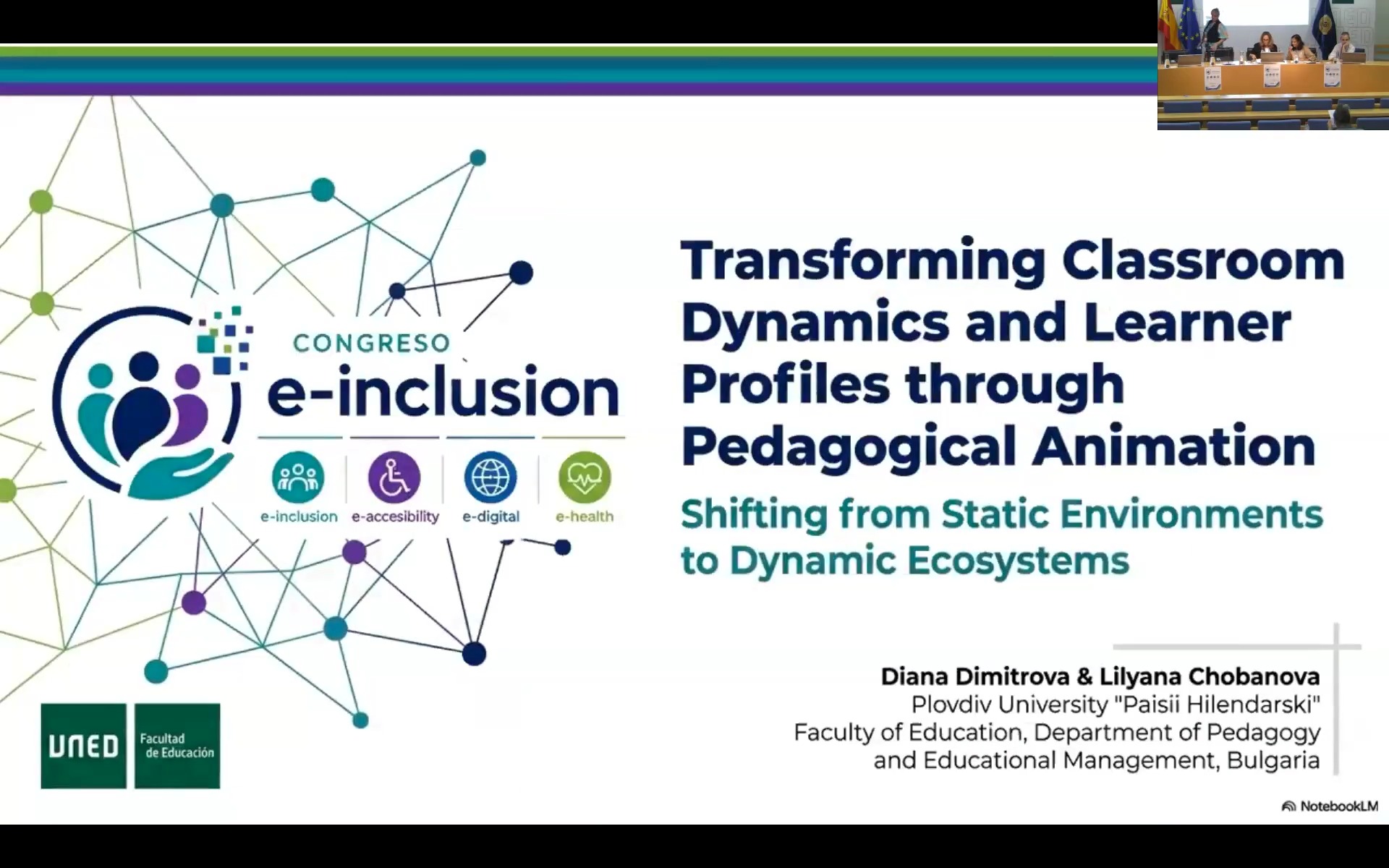 CONGRESO
e-inclusion
e-inclusion e-accesibility e-digital e-health

UNED
Facultad de Educación

Transforming Classroom Dynamics and Learner Profiles through Pedagogical Animation

Shifting from Static Environments to Dynamic Ecosystems

Diana Dimitrova & Lilyana Chobanova
Plovdiv University "Paisii Hilendarski"
Faculty of Education, Department of Pedagogy and Educational Management, Bulgaria

NotebookLM